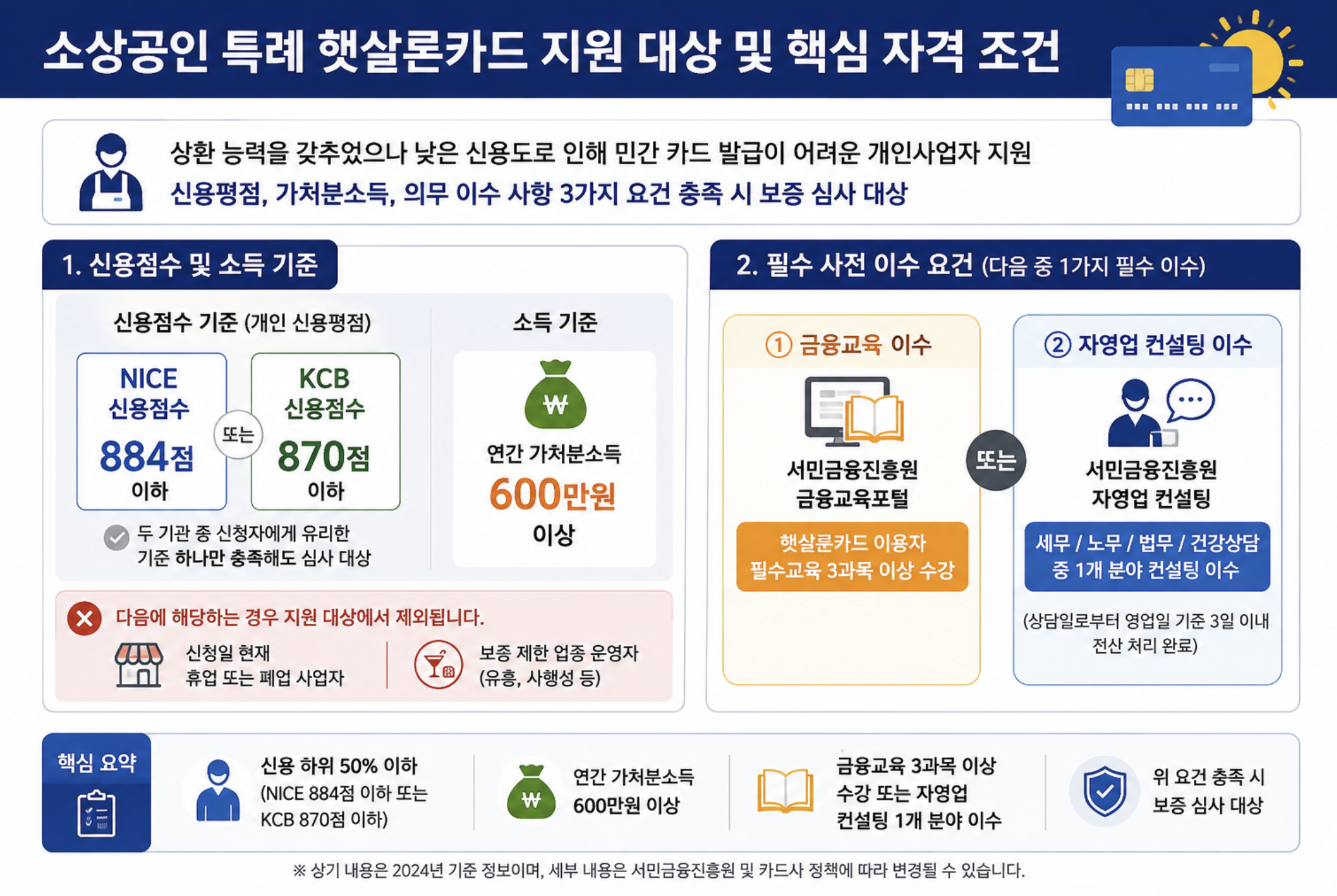 소상공인 특례 햇살론카드 지원 대상 및 핵심 자격 조건

상환 능력을 갖추었으나 낮은 신용도로 인해 민간 카드 발급이 어려운 개인사업자 지원
신용평점, 가처분소득, 의무 이수 사항 3가지 요건 충족 시 보증 심사 대상

1. 신용점수 및 소득 기준

신용점수 기준 (개인 신용평점)

NICE 신용점수 884점 이하

또는

KCB 신용점수 870점 이하

두 기관 중 신청자에게 유리한 기준 하나만 충족해도 심사 대상

소득 기준

₩

연간 가처분소득 600만원 이상

다음에 해당하는 경우 지원 대상에서 제외됩니다.

신청일 현재 휴업 또는 폐업 사업자

보증 제한 업종 운영자 (유흥, 사행성 등)

2. 필수 사전 이수 요건 (다음 중 1가지 필수 이수)

① 금융교육 이수

서민금융진흥원 금융교육포털

햇살론카드 이용자 필수교육 3과목 이상 수강

또는

② 자영업 컨설팅 이수

서민금융진흥원 자영업 컨설팅

세무 / 노무 / 법무 / 건강상담 중 1개 분야 컨설팅 이수

(상담일로부터 영업일 기준 3일 이내 전산 처리 완료)

핵심 요약

신용 하위 50% 이하 (NICE 884점 이하 또는 KCB 870점 이하)

₩

연간 가처분소득 600만원 이상

금융교육 3과목 이상 수강 또는 자영업 컨설팅 1개 분야 이수

위 요건 충족 시 보증 심사 대상

※ 상기 내용은 2024년 기준 정보이며, 세부 내용은 서민금융진흥원 및 카드사 정책에 따라 변경될 수 있습니다.